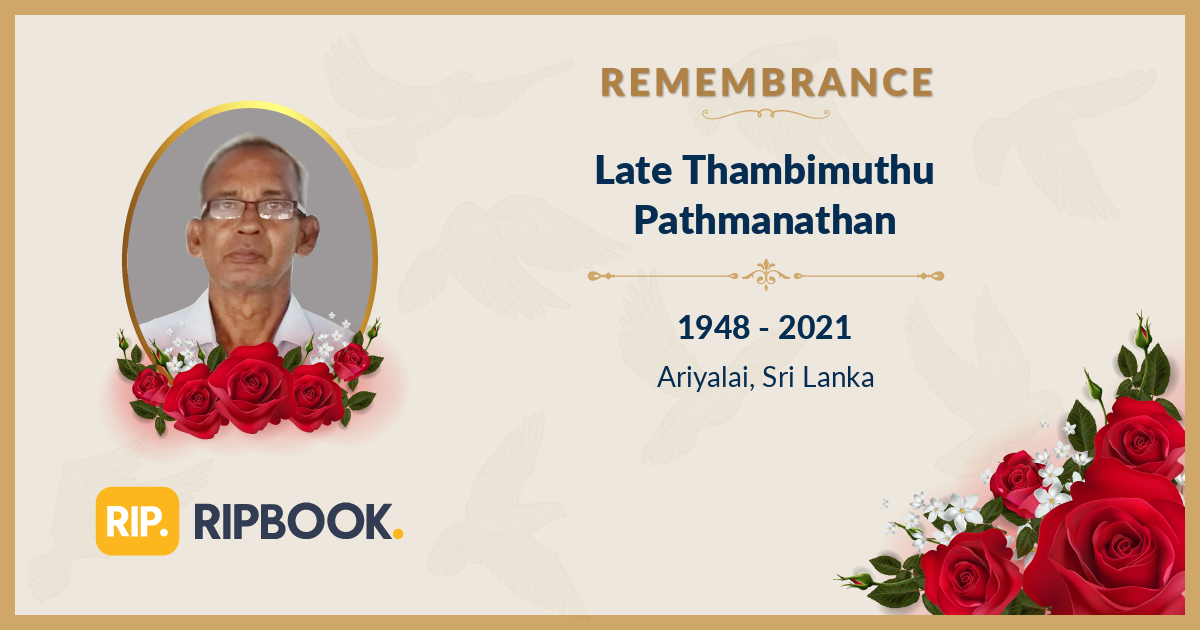 REMEMBRANCE

Late Thambimuthu Pathmanathan

1948 - 2021

Ariyalai, Sri Lanka

RIP. RIPBOOK.